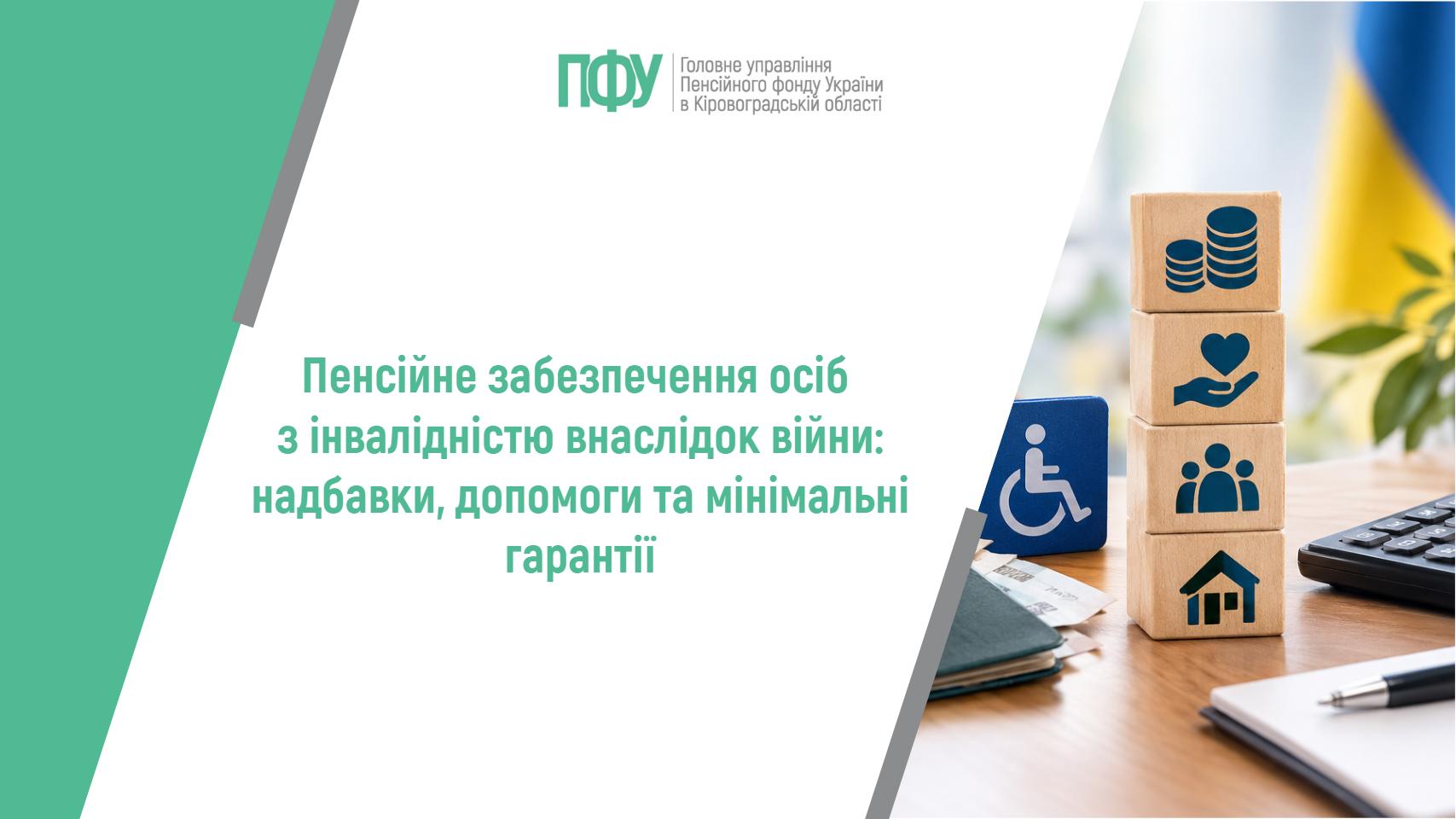 ПФУ
Головне управління
Пенсійного фонду України
в Кіровоградській області

Пенсійне забезпечення осіб з інвалідністю внаслідок війни: надбавки, допомоги та мінімальні гарантії